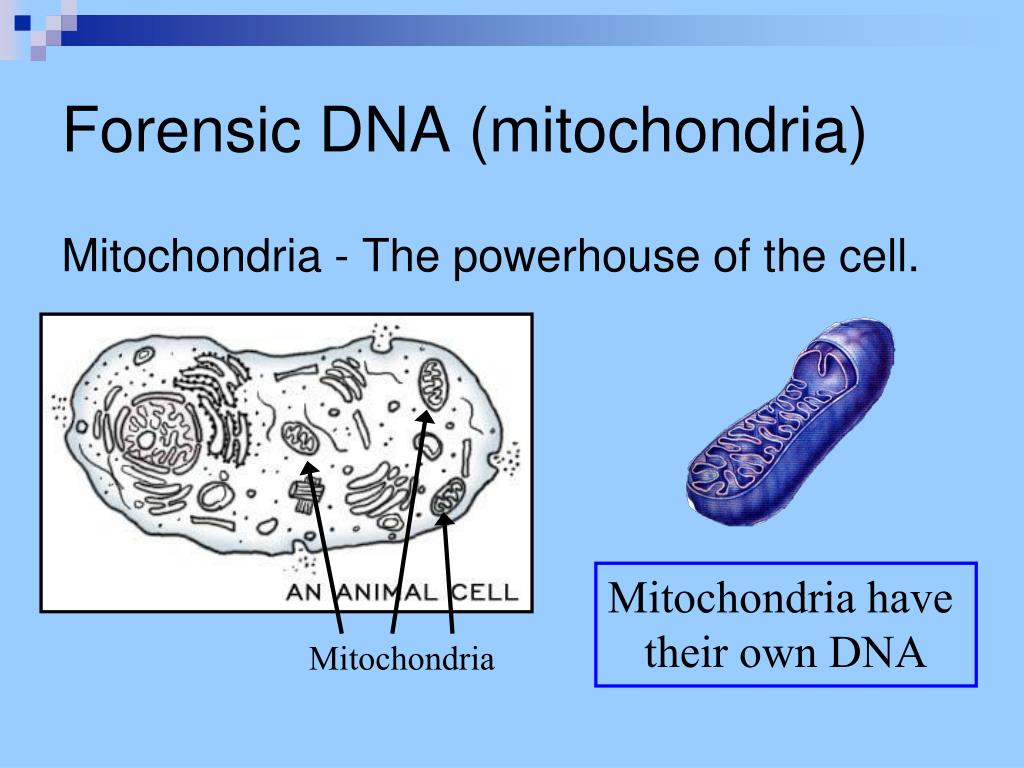 Forensic DNA (mitochondria)

Mitochondria - The powerhouse of the cell.

AN ANIMAL CELL

Mitochondria

Mitochondria have their own DNA